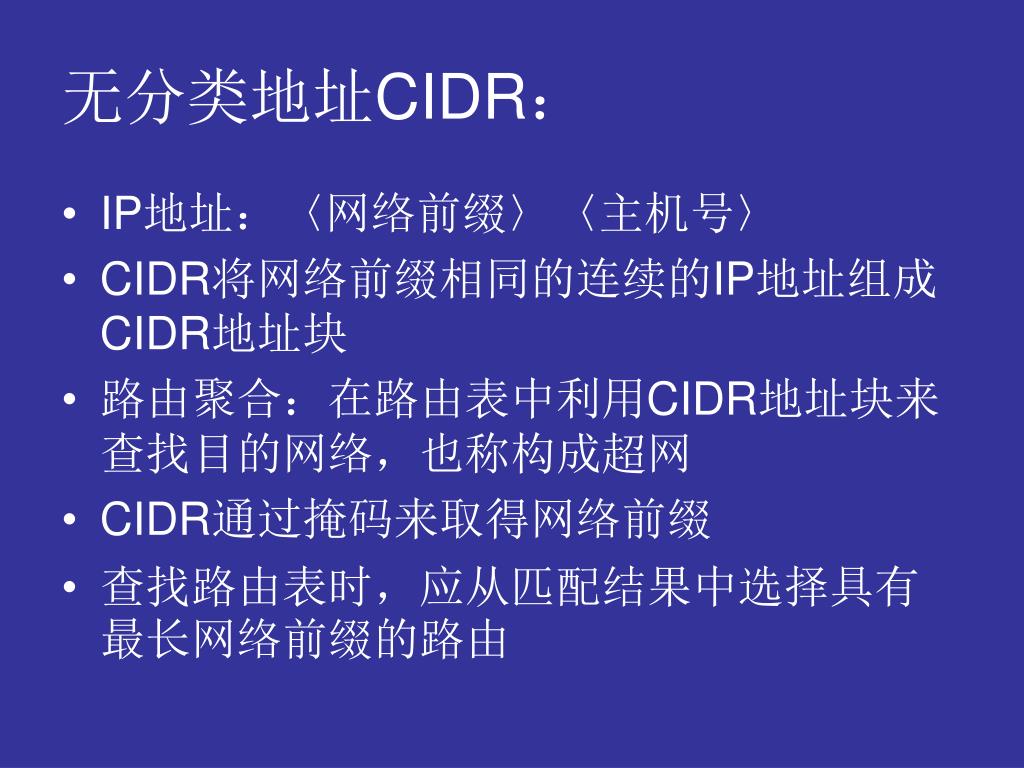 无分类地址CIDR：

• IP地址：〈网络前缀〉〈主机号〉
• CIDR将网络前缀相同的连续的IP地址组成CIDR地址块
• 路由聚合：在路由表中利用CIDR地址块来查找目的网络，也称构成超网
• CIDR通过掩码来取得网络前缀
• 查找路由表时，应从匹配结果中选择具有最长网络前缀的路由